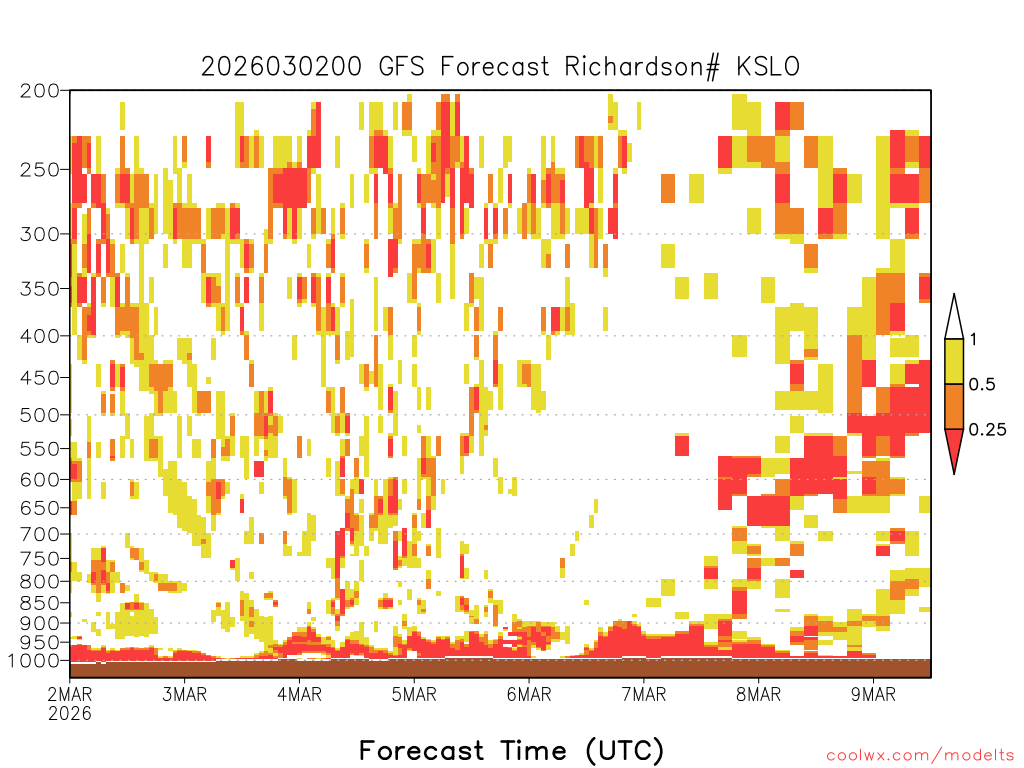 2026030200 GFS Forecast Richardson# KSLO

200
250
300
350
400
450
500
550
600
650
700
750
800
850
900
950
1000

1
0.5
0.25

2MAR
2026
3MAR
4MAR
5MAR
6MAR
7MAR
8MAR
9MAR

Forecast Time (UTC)

coolwx.com/modelts